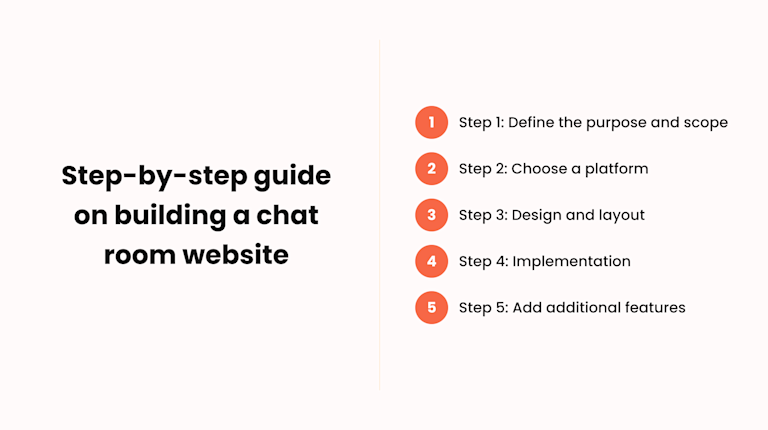 Step-by-step guide on building a chat room website

1 Step 1: Define the purpose and scope

2 Step 2: Choose a platform

3 Step 3: Design and layout

4 Step 4: Implementation

5 Step 5: Add additional features